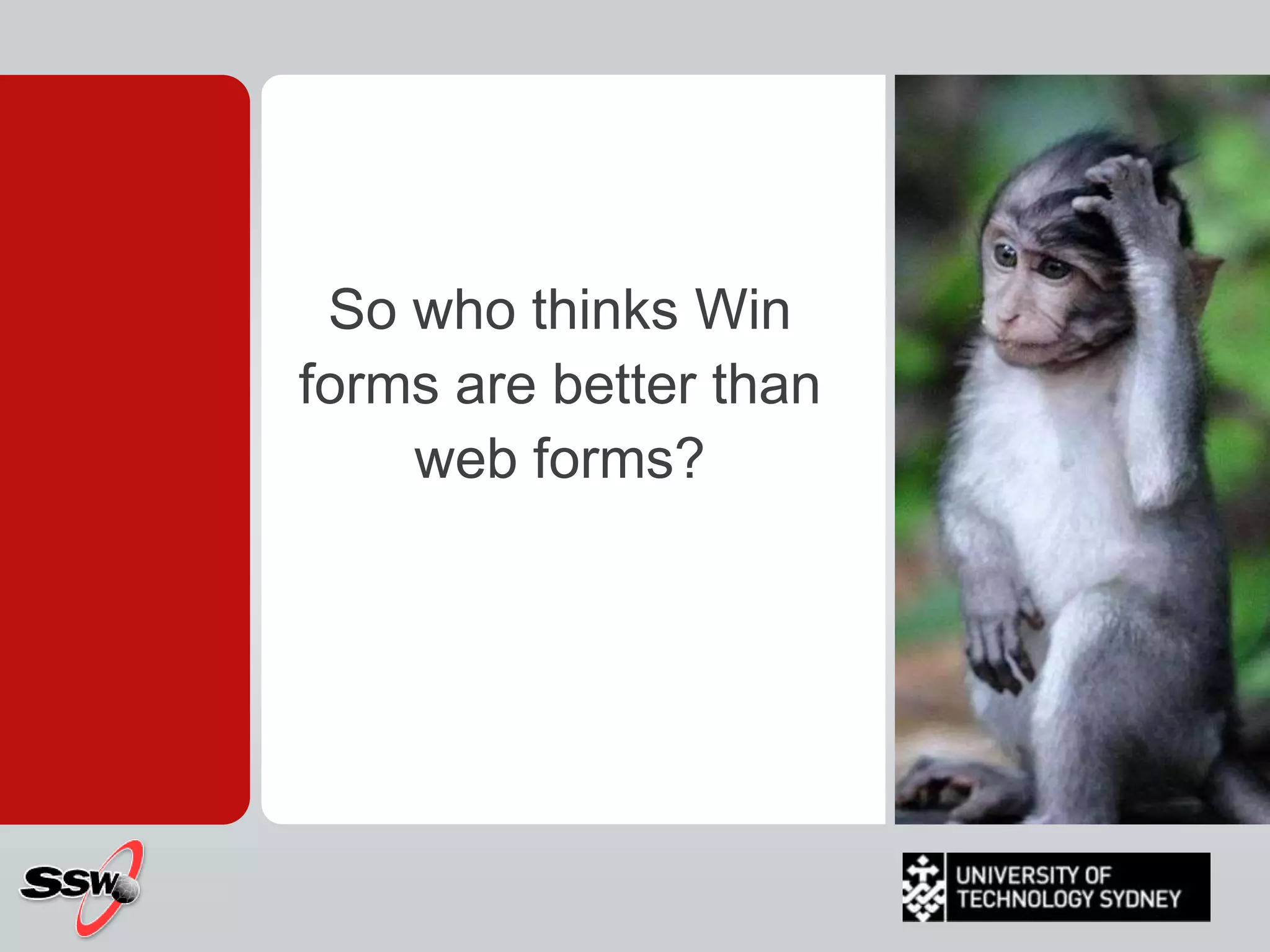 So who thinks Win forms are better than web forms?

SSW

UNIVERSITY OF TECHNOLOGY SYDNEY